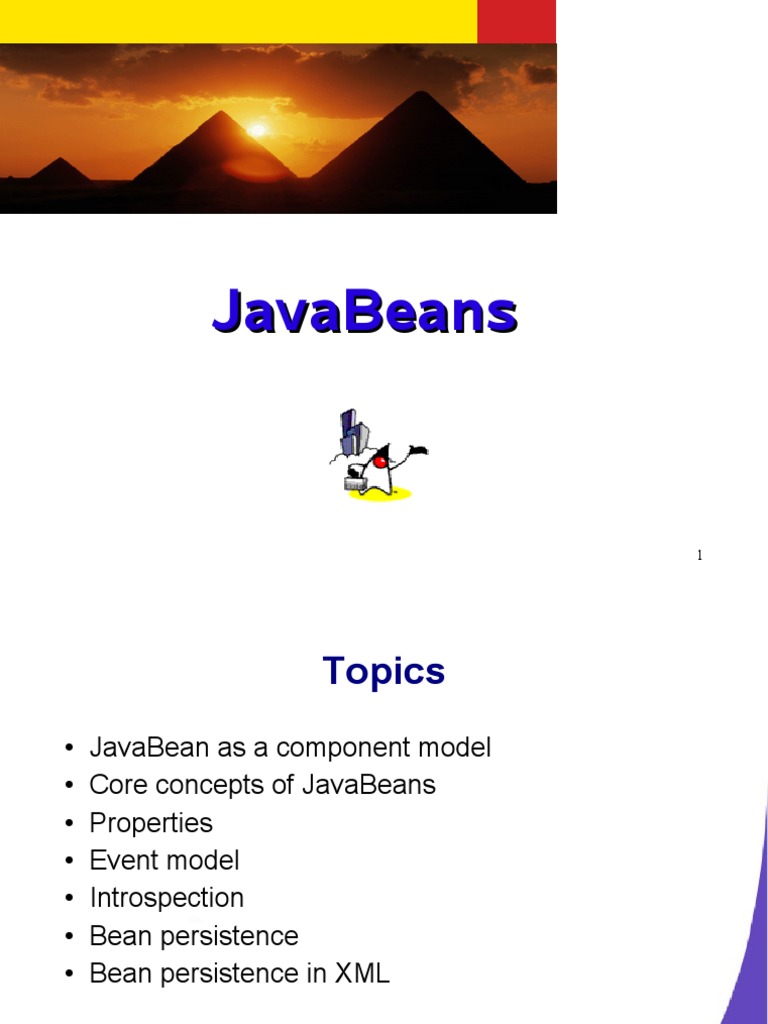 JavaBeans

1

Topics

• JavaBean as a component model
• Core concepts of JavaBeans
• Properties
• Event model
• Introspection
• Bean persistence
• Bean persistence in XML